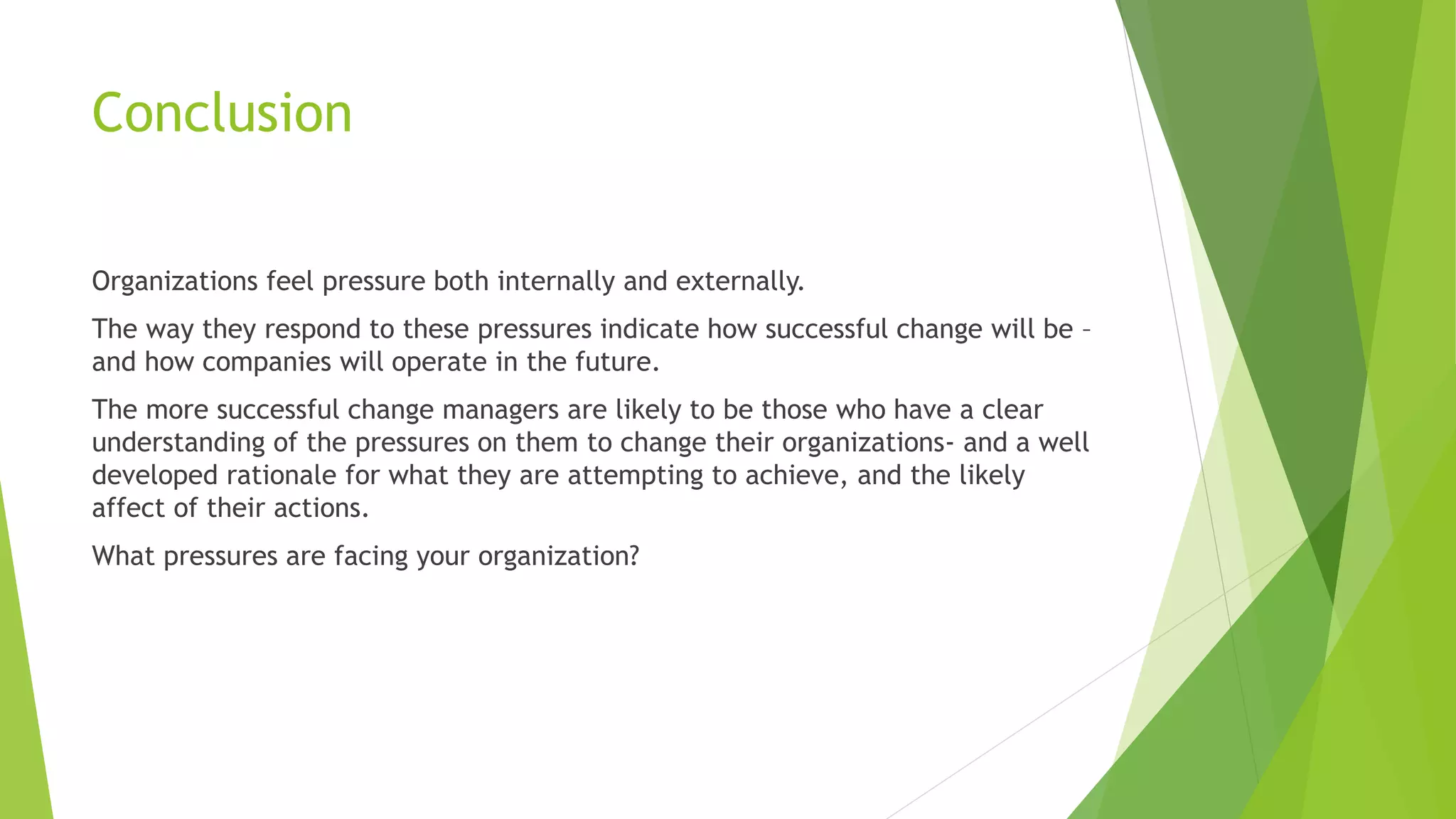 Conclusion

Organizations feel pressure both internally and externally.

The way they respond to these pressures indicate how successful change will be – and how companies will operate in the future.

The more successful change managers are likely to be those who have a clear understanding of the pressures on them to change their organizations- and a well developed rationale for what they are attempting to achieve, and the likely affect of their actions.

What pressures are facing your organization?